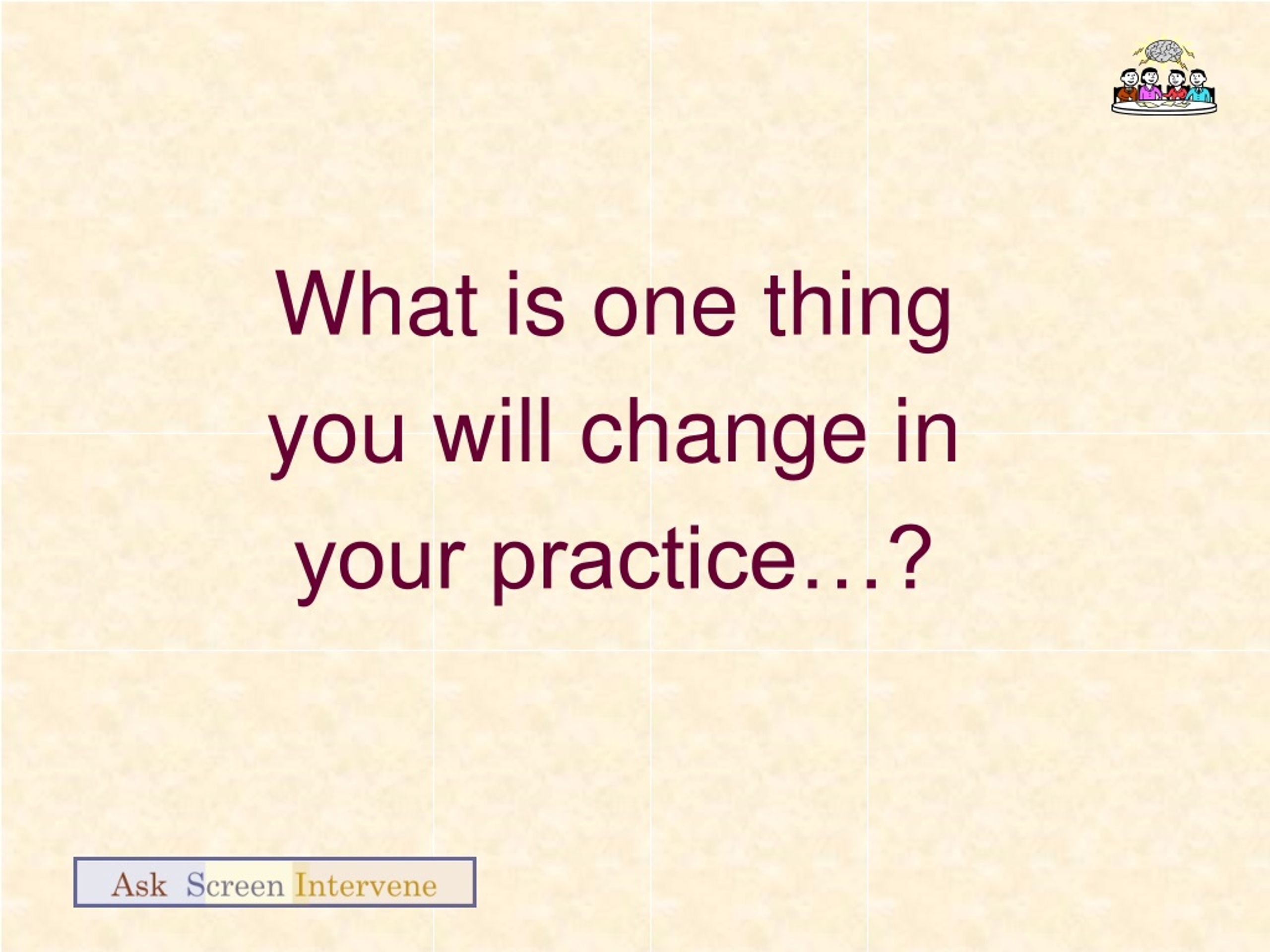 What is one thing you will change in your practice…?

Ask Screen Intervene